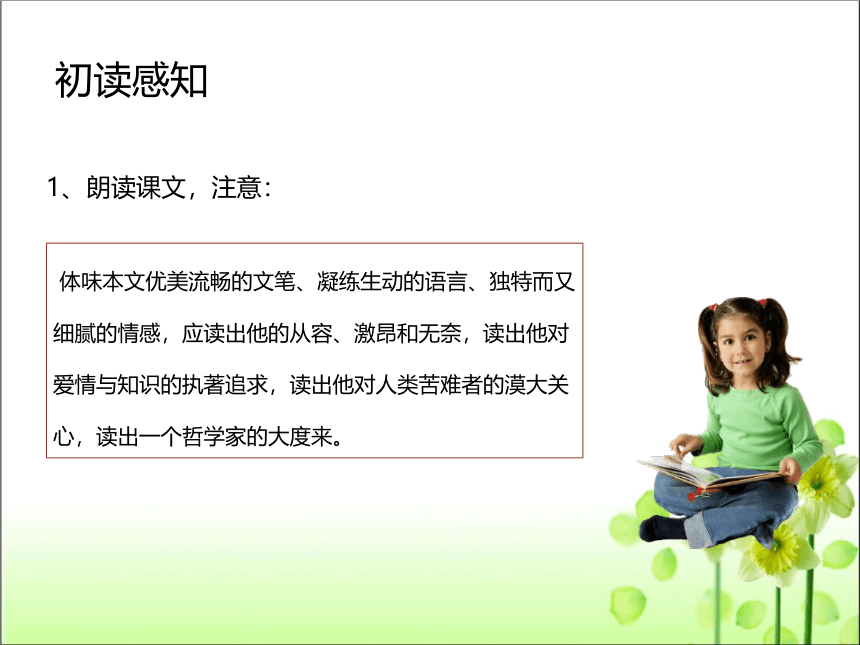 初读感知

1、朗读课文，注意：

体味本文优美流畅的文笔、凝练生动的语言、独特而又细腻的情感，应读出他的从容、激昂和无奈，读出他对爱情与知识的执著追求，读出他对人类苦难者的漠大关心，读出一个哲学家的大度来。